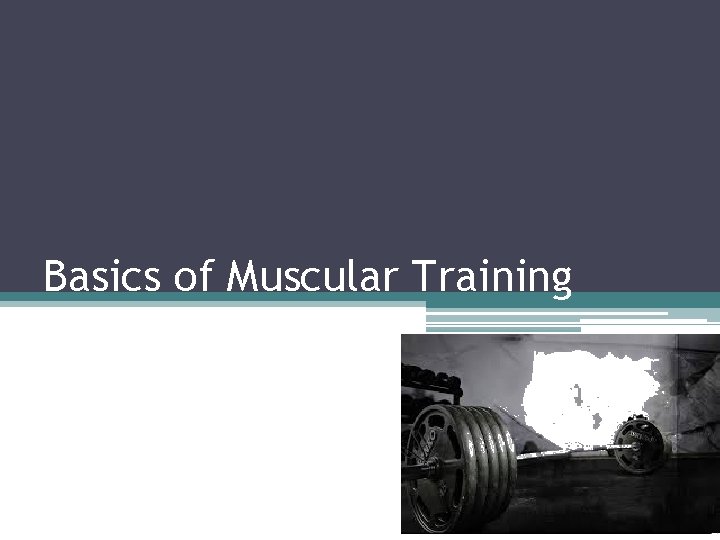 Basics of Muscular Training